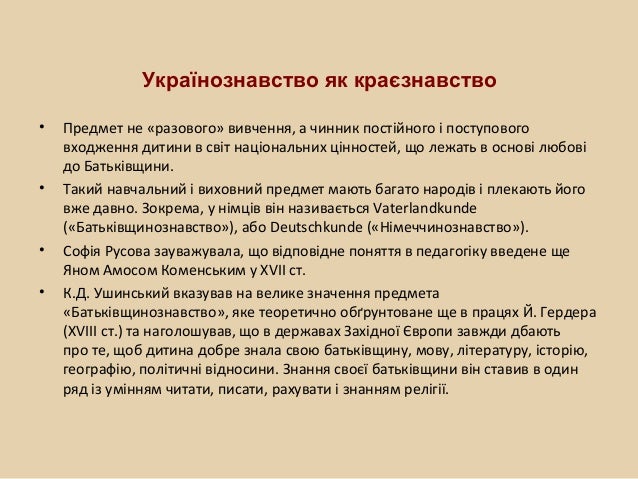 Українознавство як краєзнавство

• Предмет не «разового» вивчення, а чинник постійного і поступового входження дитини в світ національних цінностей, що лежать в основі любові до Батьківщини.

• Такий навчальний і виховний предмет мають багато народів і плекають його вже давно. Зокрема, у німців він називається Vaterlandkunde («Батьківщинознавство»), або Deutschkunde («Німеччинознавство»).

• Софія Русова зауважувала, що відповідне поняття в педагогіку введене ще Яном Амосом Коменським у XVII ст.

• К.Д. Ушинський вказував на велике значення предмета «Батьківщинознавство», яке теоретично обґрунтоване ще в працях Й. Гердера (XVIII ст.) та наголошував, що в державах Західної Європи завжди дбають про те, щоб дитина добре знала свою батьківщину, мову, літературу, історію, географію, політичні відносини. Знання своєї батьківщини він ставив в один ряд із умінням читати, писати, рахувати і знанням релігії.